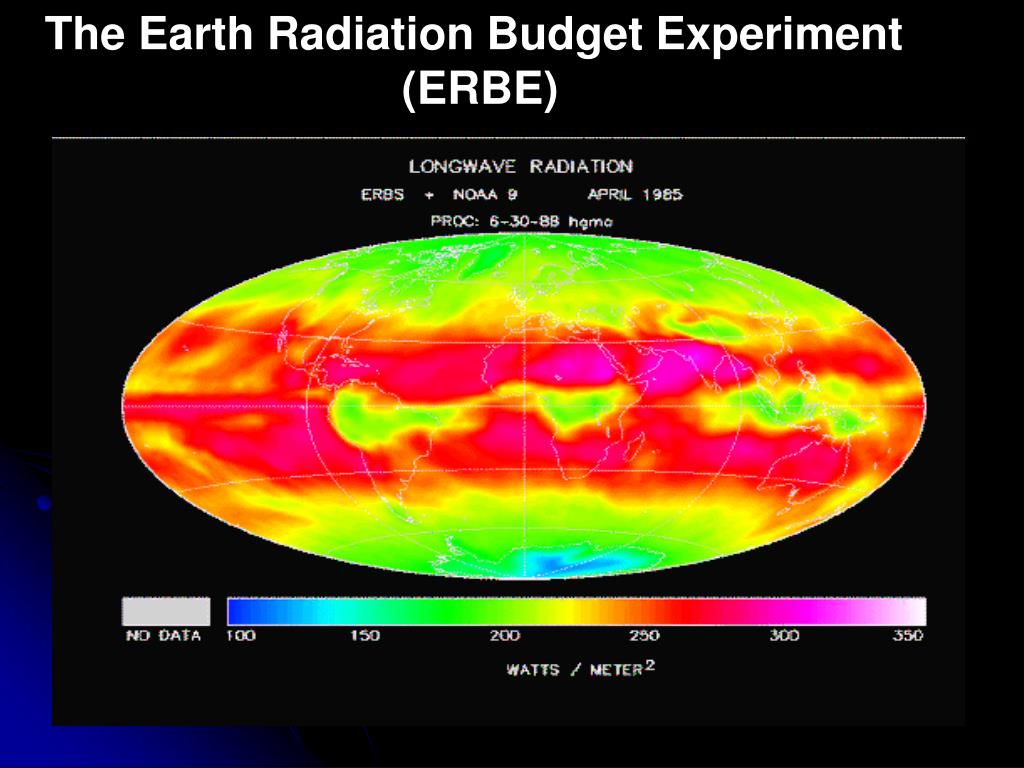 The Earth Radiation Budget Experiment (ERBE)

LONGWAVE RADIATION

ERBS + NOAA 9 APRIL 1985

PROC: 6-30-88 hgmo

NO DATA 100 150 200 250 300 350

WATTS / METER$^2$